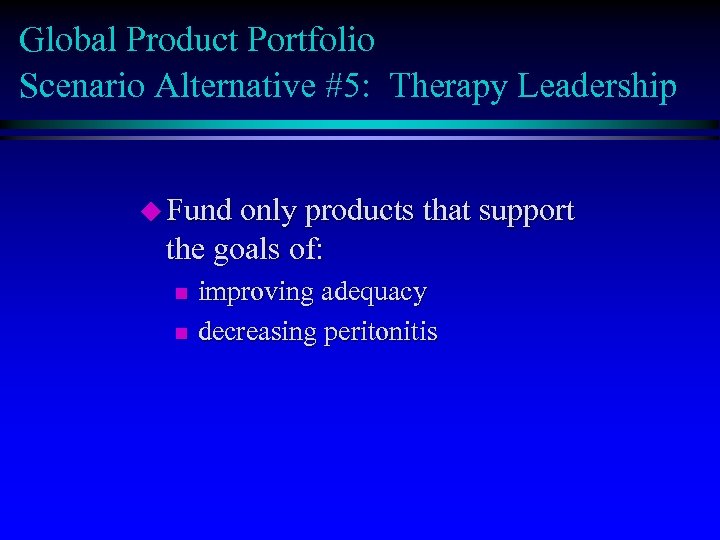 Global Product Portfolio
Scenario Alternative #5: Therapy Leadership

Fund only products that support the goals of:

improving adequacy

decreasing peritonitis